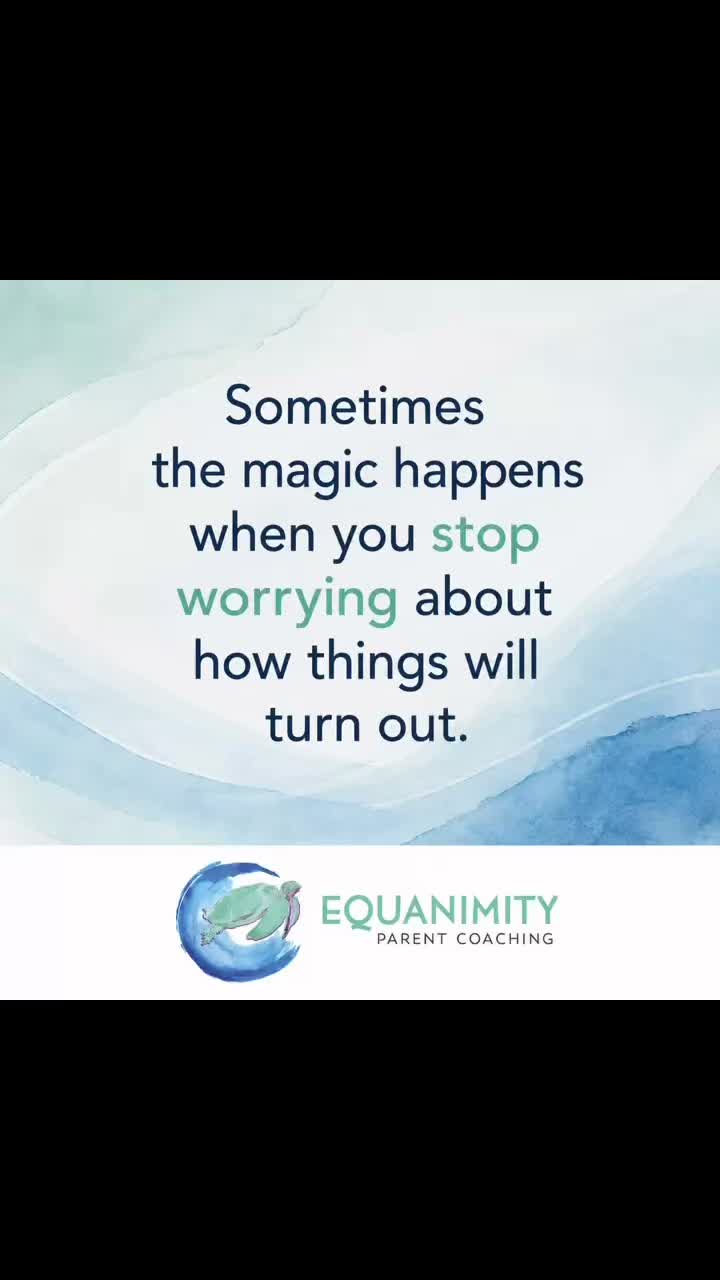 Sometimes the magic happens when you stop worrying about how things will turn out.

EQUANIMITY
PARENT COACHING